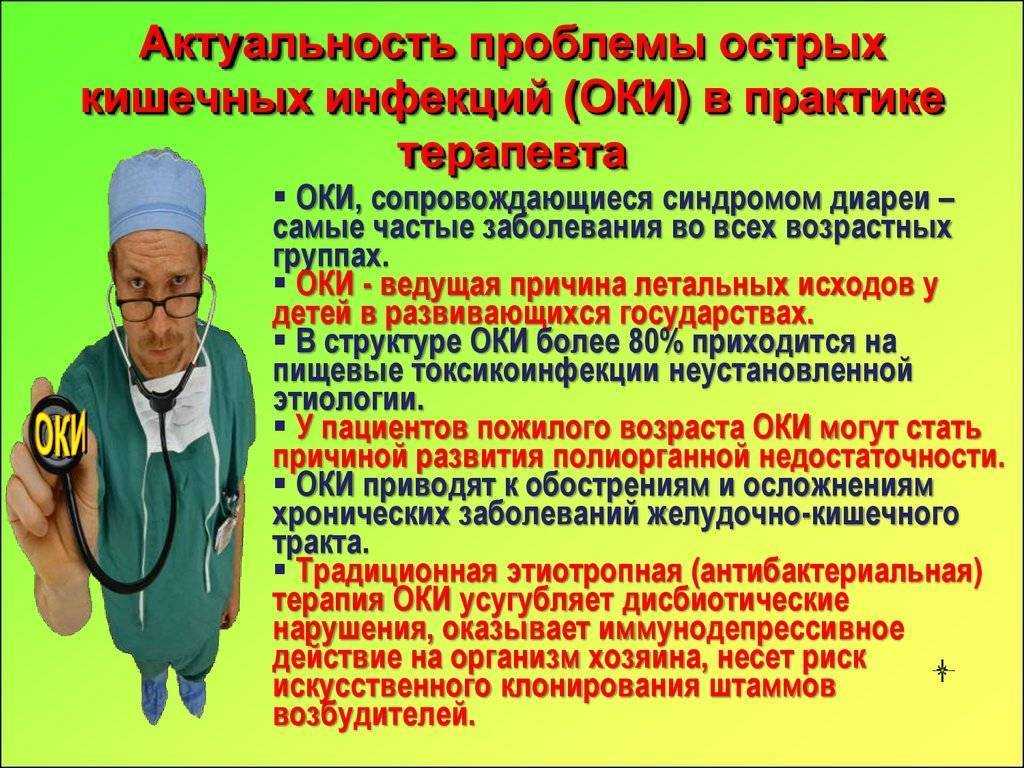 Актуальность проблемы острых кишечных инфекций (ОКИ) в практике терапевта

ОКИ

▪ ОКИ, сопровождающиеся синдромом диареи – самые частые заболевания во всех возрастных группах.
▪ ОКИ - ведущая причина летальных исходов у детей в развивающихся государствах.
▪ В структуре ОКИ более 80% приходится на пищевые токсикоинфекции неустановленной этиологии.
▪ У пациентов пожилого возраста ОКИ могут стать причиной развития полиорганной недостаточности.
▪ ОКИ приводят к обострениям и осложнениям хронических заболеваний желудочно-кишечного тракта.
▪ Традиционная этиотропная (антибактериальная) терапия ОКИ усугубляет дисбиотические нарушения, оказывает иммунодепрессивное действие на организм хозяина, несет риск искусственного клонирования штаммов возбудителей.